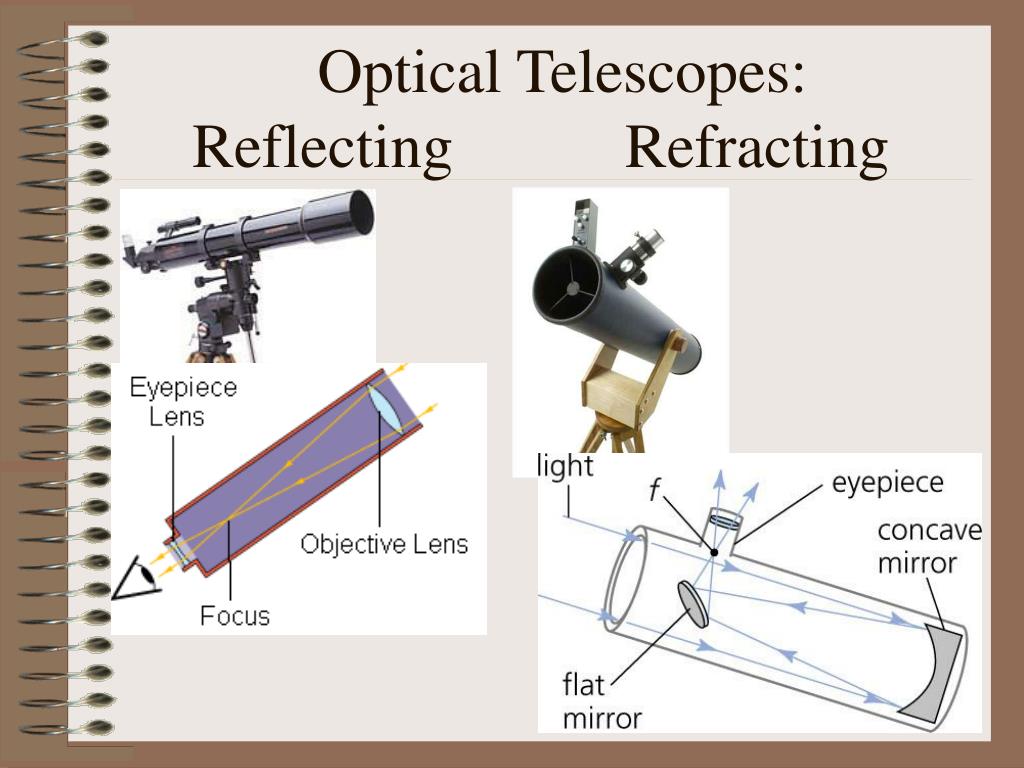 Optical Telescopes:
Reflecting Refracting

Eyepiece Lens

Objective Lens

Focus

light

$f$

eyepiece

concave mirror

flat mirror